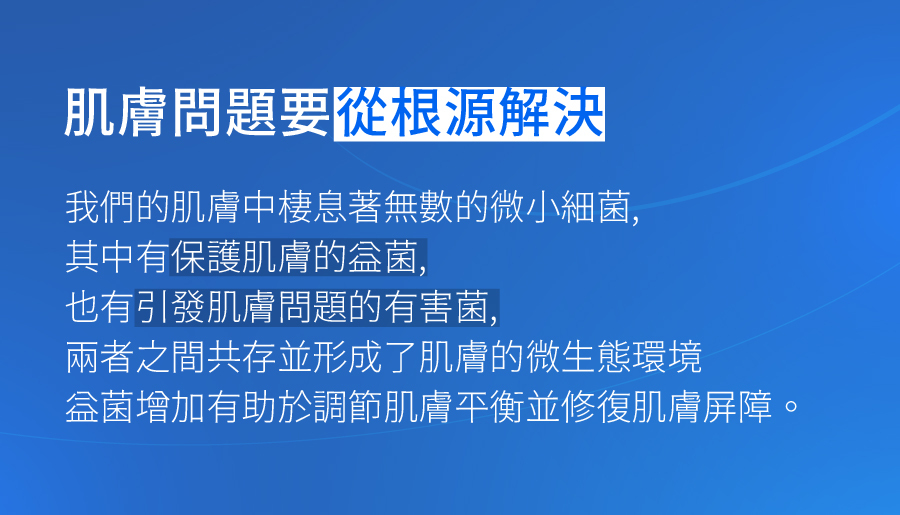 肌膚問題要從根源解決

我們的肌膚中棲息著無數的微小細菌,
其中有保護肌膚的益菌,
也有引發肌膚問題的有害菌,
兩者之間共存並形成了肌膚的微生態環境
益菌增加有助於調節肌膚平衡並修復肌膚屏障。